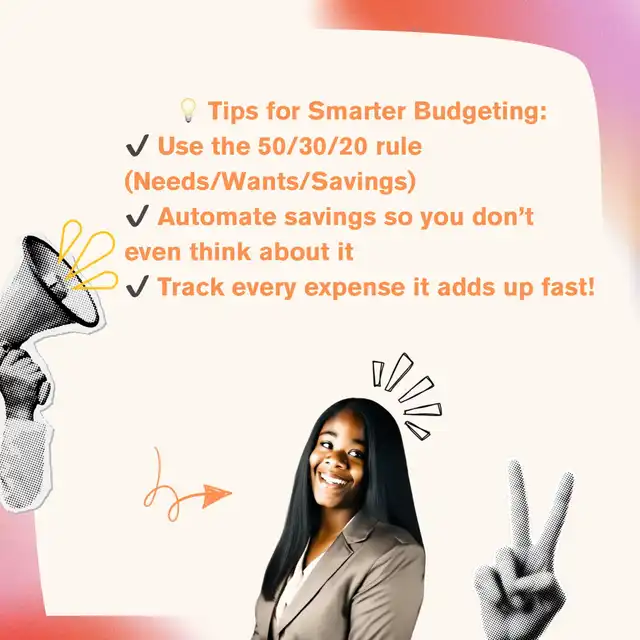 💡 Tips for Smarter Budgeting:
✔ Use the 50/30/20 rule (Needs/Wants/Savings)
✔ Automate savings so you don't even think about it
✔ Track every expense it adds up fast!